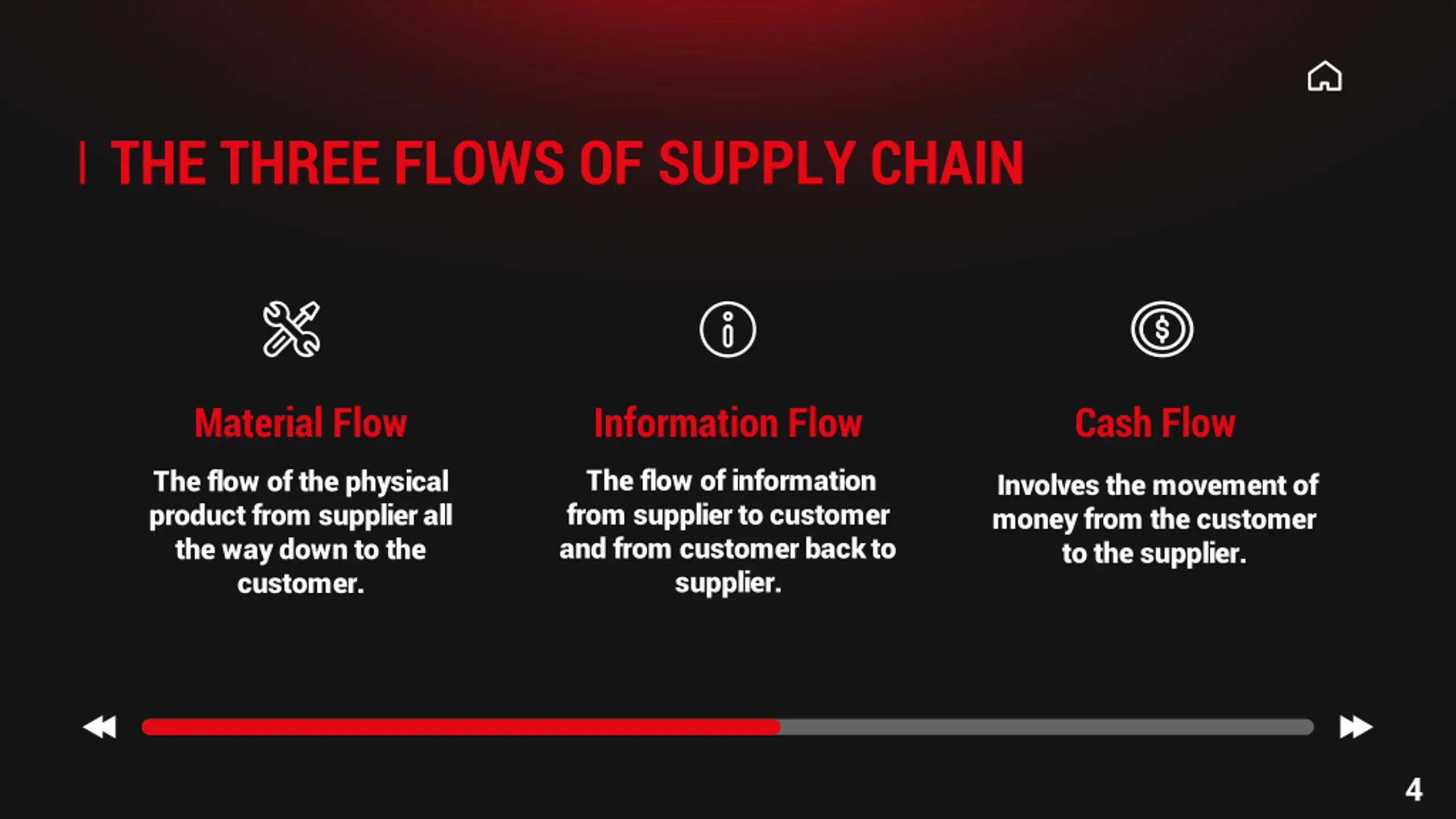 THE THREE FLOWS OF SUPPLY CHAIN

Material Flow

The flow of the physical product from supplier all the way down to the customer.

Information Flow

The flow of information from supplier to customer and from customer back to supplier.

Cash Flow

Involves the movement of money from the customer to the supplier.

4